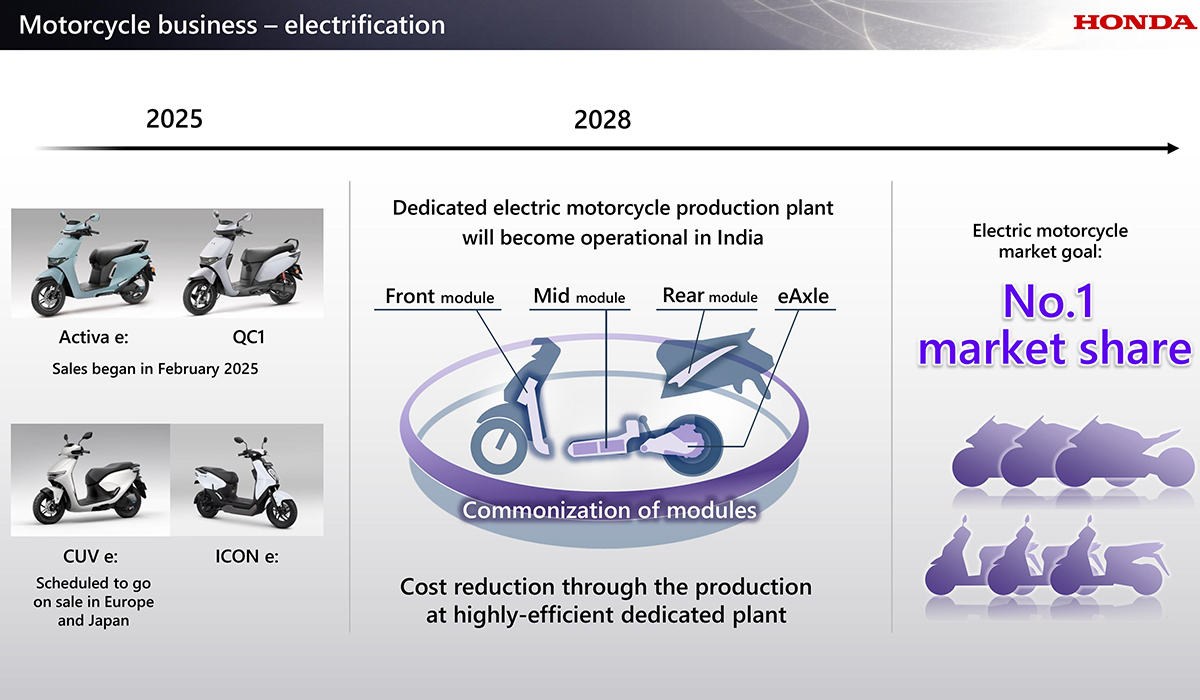 Motorcycle business – electrification

HONDA

2025

2028

Activa e:

QC1

Sales began in February 2025

CUV e:

ICON e:

Scheduled to go on sale in Europe and Japan

Dedicated electric motorcycle production plant will become operational in India

Front module

Mid module

Rear module

eAxle

Commonization of modules

Cost reduction through the production at highly-efficient dedicated plant

Electric motorcycle market goal:

No.1 market share